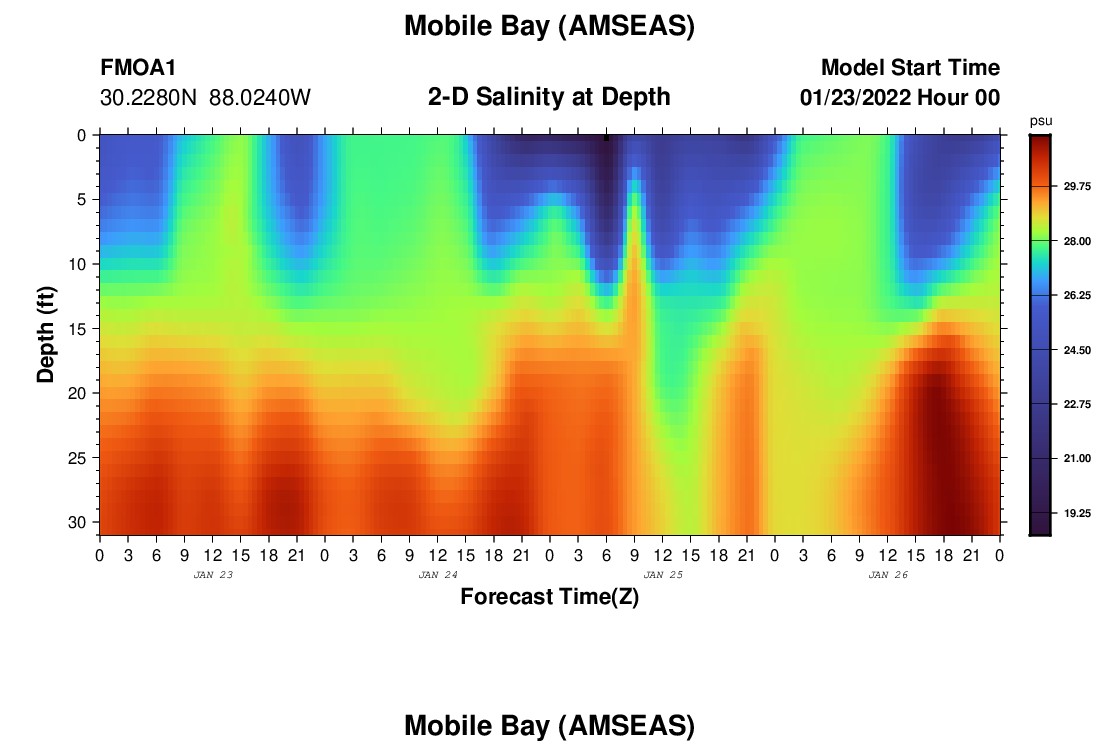 Mobile Bay (AMSEAS)

FMOA1
30.2280N 88.0240W

2-D Salinity at Depth

Model Start Time
01/23/2022 Hour 00

psu
29.75
28.00
26.25
24.50
22.75
21.00
19.25

Depth (ft)
0
5
10
15
20
25
30

0 3 6 9 12 15 18 21 0 3 6 9 12 15 18 21 0 3 6 9 12 15 18 21 0 3 6 9 12 15 18 21 0
JAN 23
JAN 24
JAN 25
JAN 26

Forecast Time(Z)

Mobile Bay (AMSEAS)